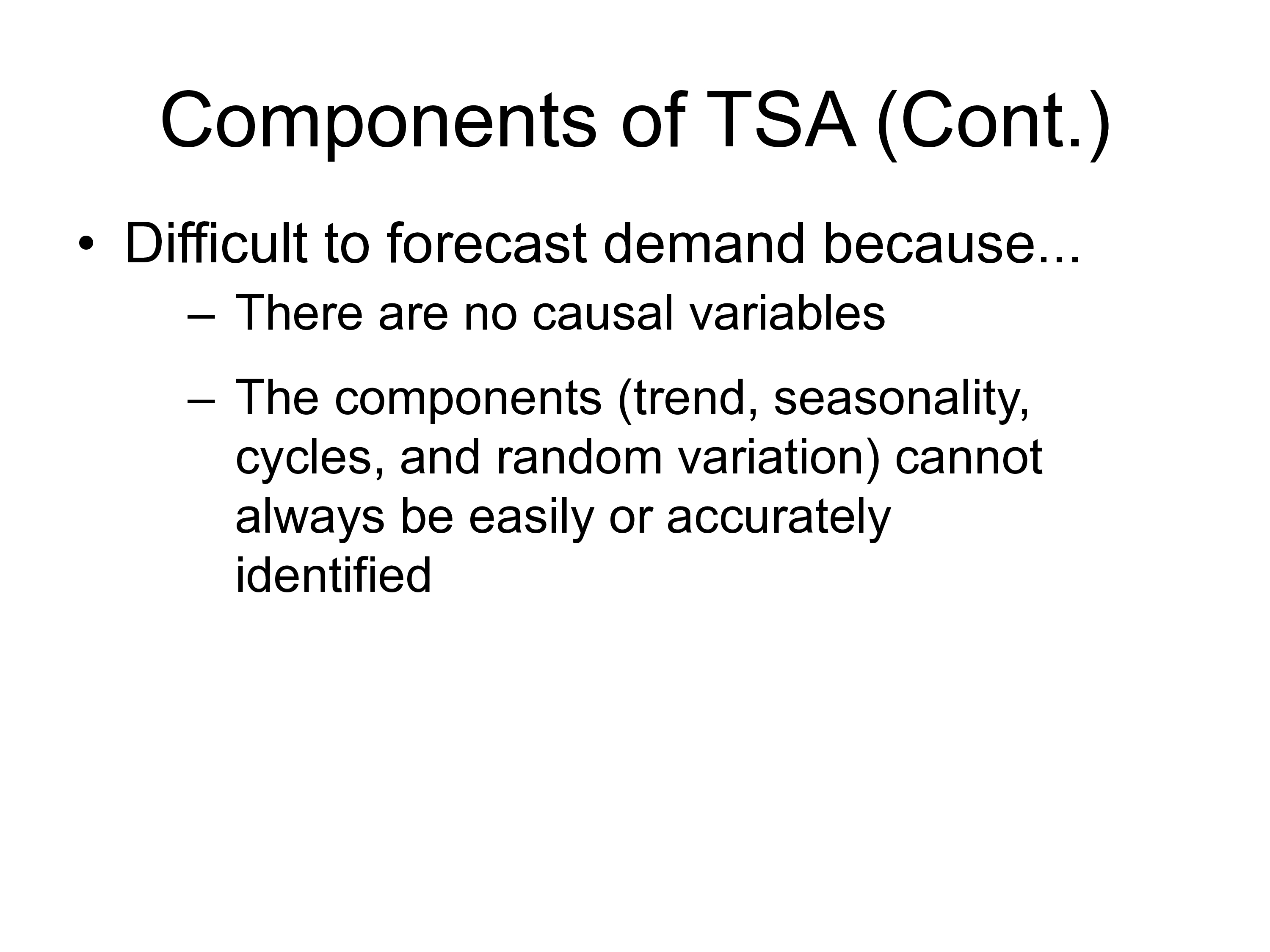 Components of TSA (Cont.)

• Difficult to forecast demand because...
  – There are no causal variables
  – The components (trend, seasonality, cycles, and random variation) cannot always be easily or accurately identified